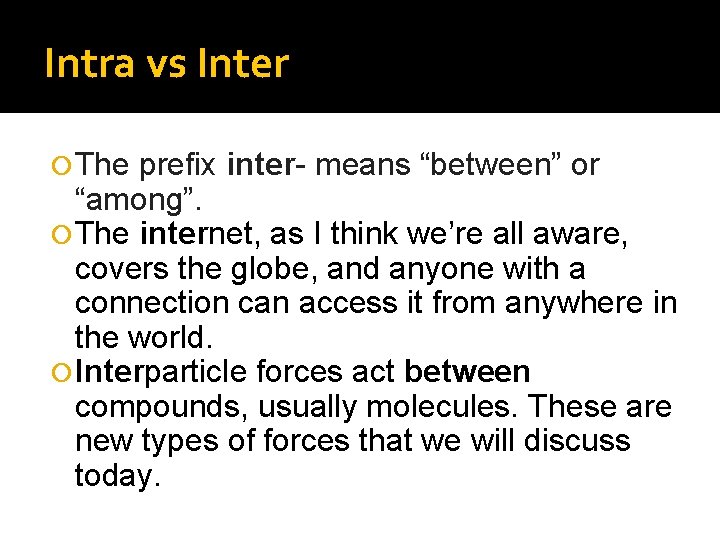 Intra vs Inter

The prefix inter- means “between” or “among”.

The internet, as I think we’re all aware, covers the globe, and anyone with a connection can access it from anywhere in the world.

Interparticle forces act between compounds, usually molecules. These are new types of forces that we will discuss today.